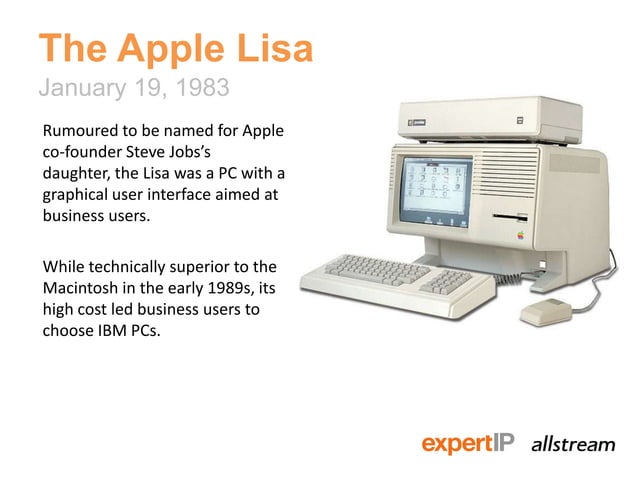 The Apple Lisa
January 19, 1983

Rumoured to be named for Apple co-founder Steve Jobs's daughter, the Lisa was a PC with a graphical user interface aimed at business users.

While technically superior to the Macintosh in the early 1989s, its high cost led business users to choose IBM PCs.

expertIP allstream